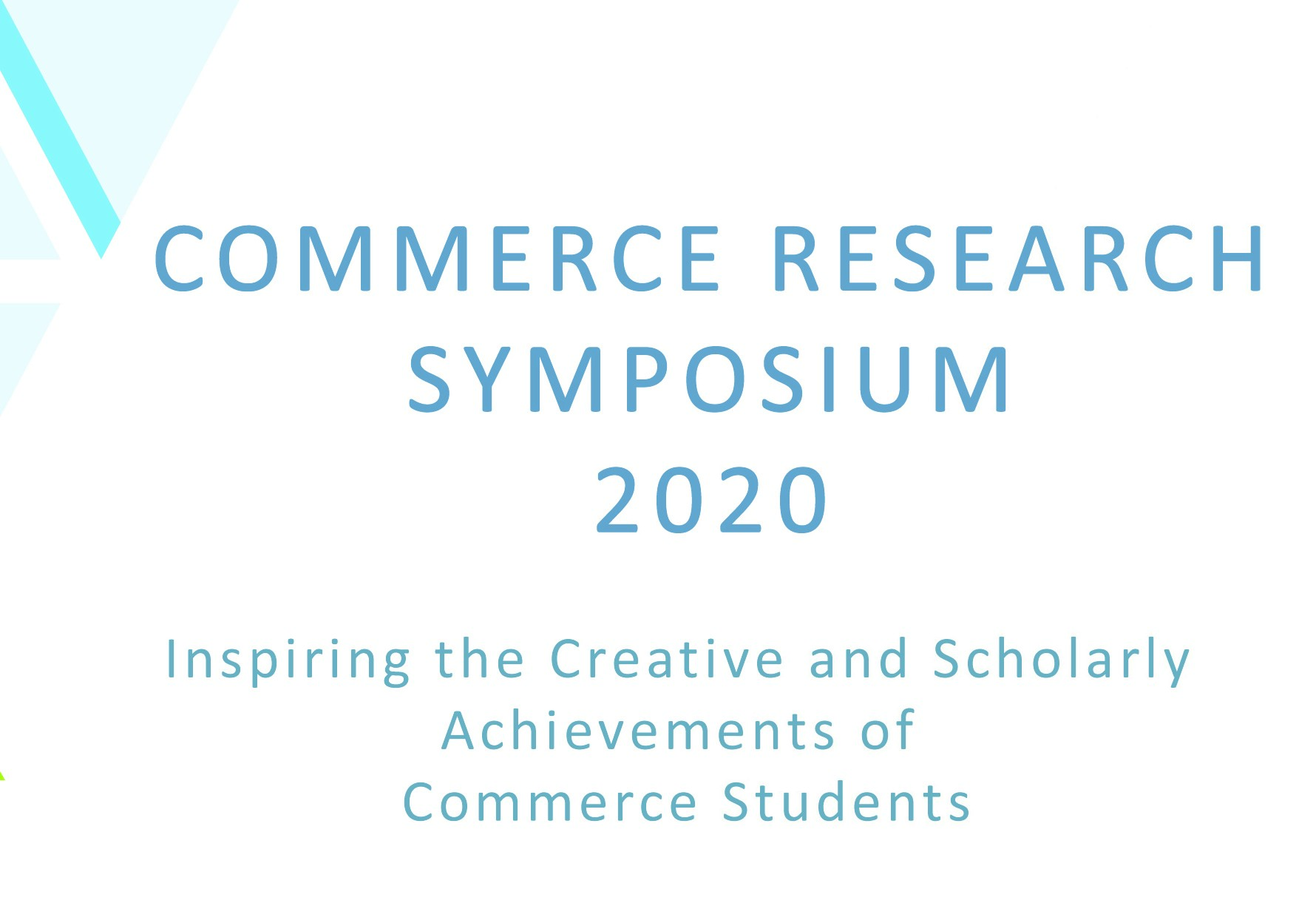 COMMERCE RESEARCH SYMPOSIUM 2020

Inspiring the Creative and Scholarly Achievements of Commerce Students